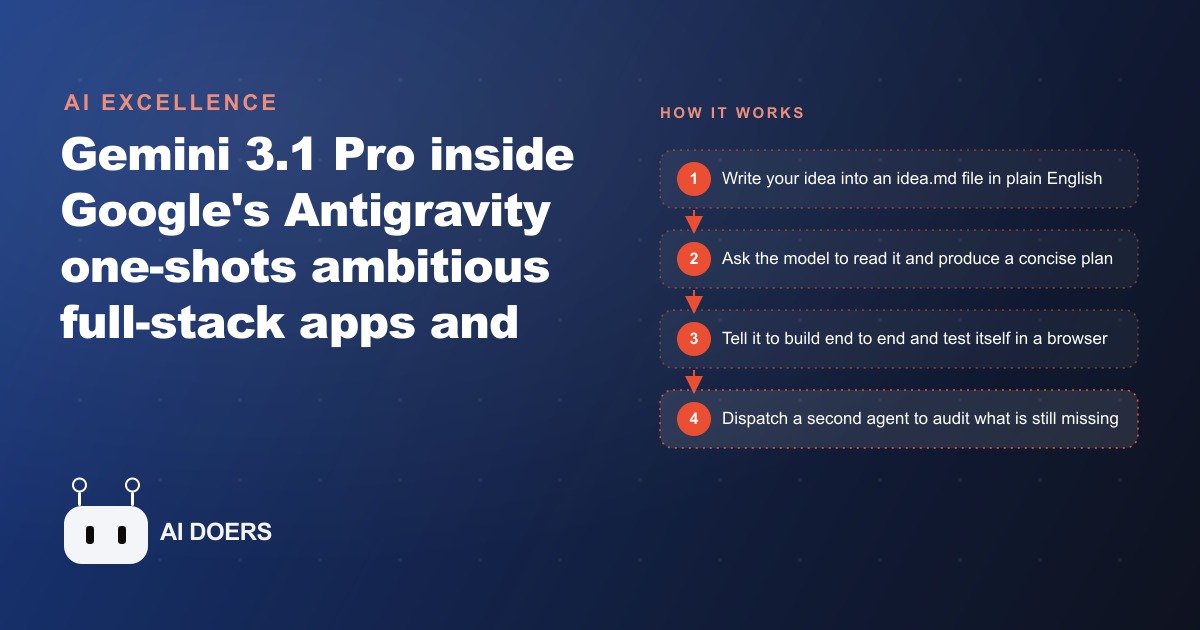 AI EXCELLENCE

Gemini 3.1 Pro inside Google's Antigravity one-shots ambitious full-stack apps and

AI DOERS

HOW IT WORKS

1 Write your idea into an idea.md file in plain English

2 Ask the model to read it and produce a concise plan

3 Tell it to build end to end and test itself in a browser

4 Dispatch a second agent to audit what is still missing